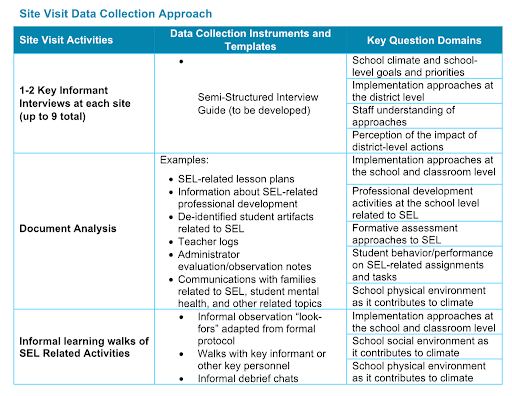 Site Visit Data Collection Approach

| Site Visit Activities | Data Collection Instruments and Templates | Key Question Domains |
|---|---|---|
| 1-2 Key Informant Interviews at each site (up to 9 total) | • Semi-Structured Interview Guide (to be developed) | School climate and school-level goals and priorities |
| | | Implementation approaches at the district level |
| | | Staff understanding of approaches |
| | | Perception of the impact of district-level actions |
| Document Analysis | Examples: • SEL-related lesson plans • Information about SEL-related professional development • De-identified student artifacts related to SEL • Teacher logs • Administrator evaluation/observation notes • Communications with families related to SEL, student mental health, and other related topics | Implementation approaches at the school and classroom level |
| | | Professional development activities at the school level related to SEL |
| | | Formative assessment approaches to SEL |
| | | Student behavior/performance on SEL-related assignments and tasks |
| | | School physical environment as it contributes to climate |
| Informal learning walks of SEL Related Activities | • Informal observation "look-fors" adapted from formal protocol • Walks with key informant or other key personnel • Informal debrief chats | Implementation approaches at the school and classroom level |
| | | School social environment as it contributes to climate |
| | | School physical environment as it contributes to climate |